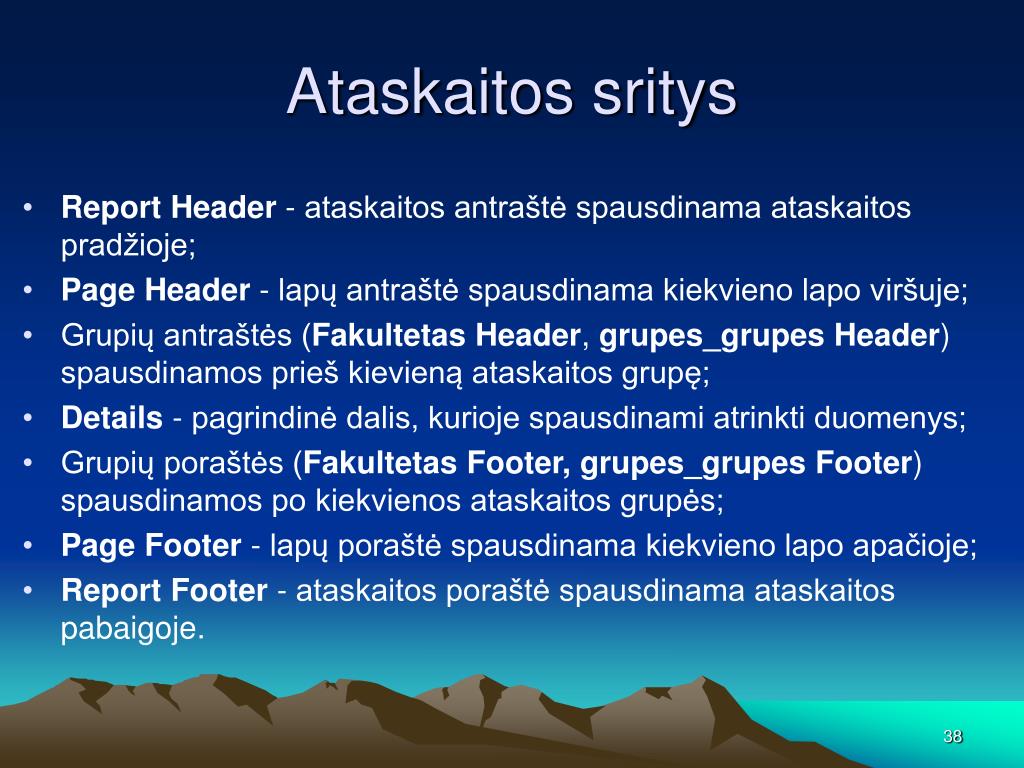 Ataskaitos sritys

• Report Header - ataskaitos antraštė spausdinama ataskaitos pradžioje;
• Page Header - lapų antraštė spausdinama kiekvieno lapo viršuje;
• Grupių antraštės (Fakultetas Header, grupes_grupes Header) spausdinamos prieš kievieną ataskaitos grupę;
• Details - pagrindinė dalis, kurioje spausdinami atrinkti duomenys;
• Grupių poraštės (Fakultetas Footer, grupes_grupes Footer) spausdinamos po kiekvienos ataskaitos grupės;
• Page Footer - lapų poraštė spausdinama kiekvieno lapo apačioje;
• Report Footer - ataskaitos poraštė spausdinama ataskaitos pabaigoje.

38